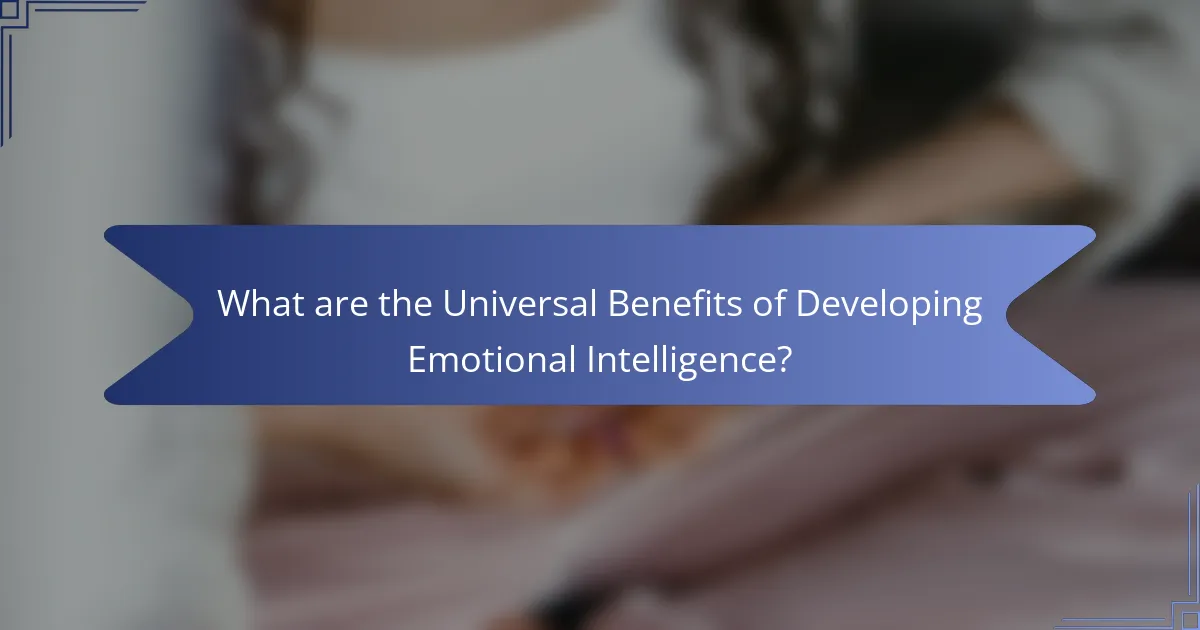 What are the Universal Benefits of Developing Emotional Intelligence?